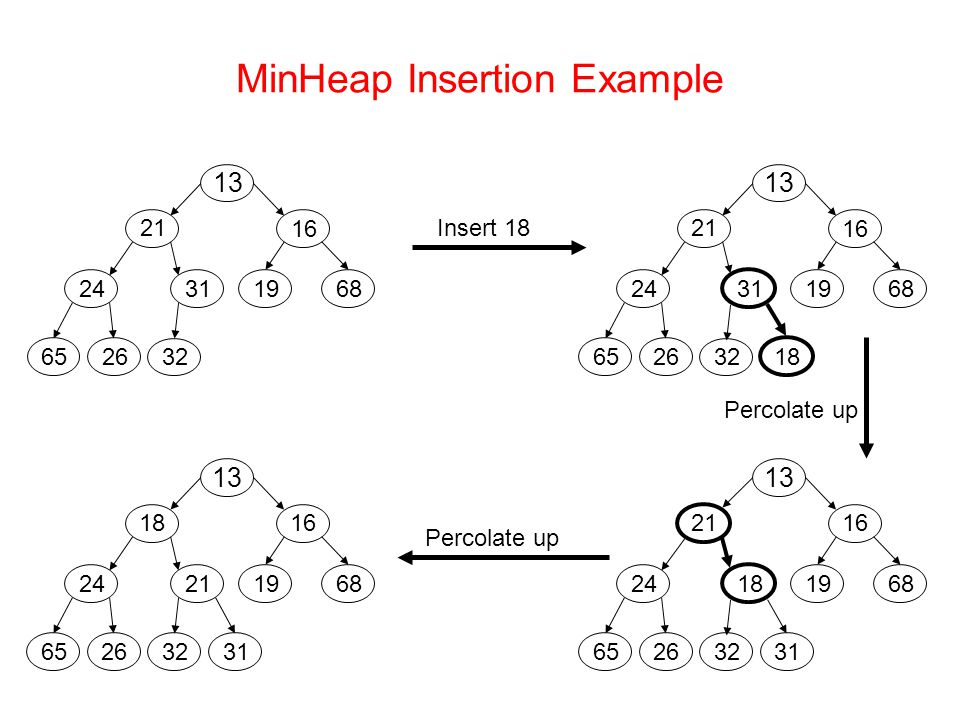 MinHeap Insertion Example

13
21 16
24 31 19 68
65 26 32

Insert 18

13
21 16
24 31 19 68
65 26 32 18

Percolate up

13
21 16
24 18 19 68
65 26 32 31

Percolate up

13
18 16
24 21 19 68
65 26 32 31